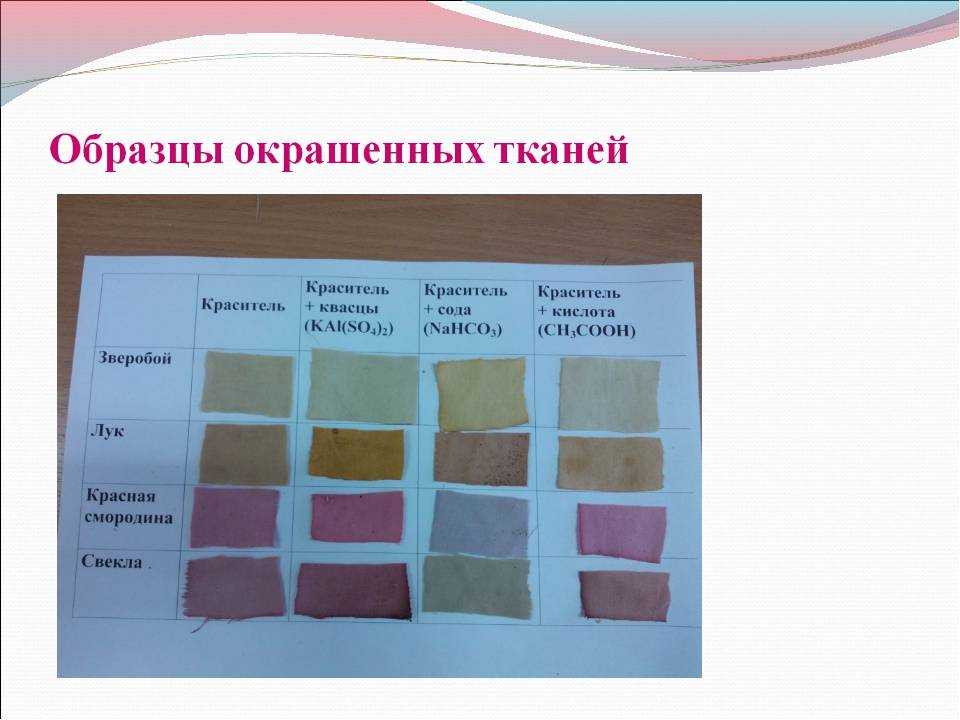 Образцы окрашенных тканей

| | Краситель | Краситель + квасцы ($KAl(SO_4)_2$) | Краситель + сода ($NaHCO_3$) | Краситель + кислота ($CH_3COOH$) |
|---|---|---|---|---|
| Зверобой | | | | |
| Лук | | | | |
| Красная смородина | | | | |
| Свекла | | | | |